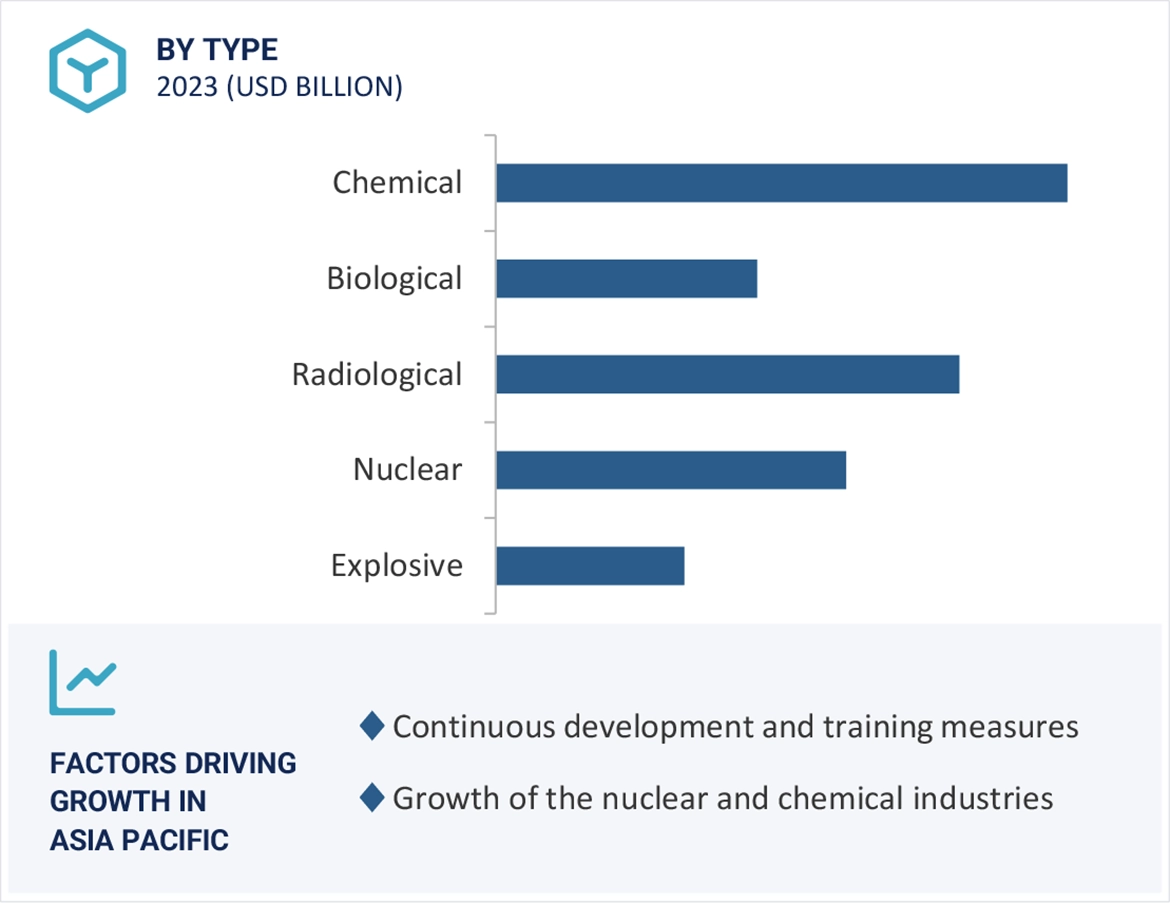 BY TYPE
2023 (USD BILLION)

Chemical
Biological
Radiological
Nuclear
Explosive

FACTORS DRIVING GROWTH IN ASIA PACIFIC

Continuous development and training measures

Growth of the nuclear and chemical industries